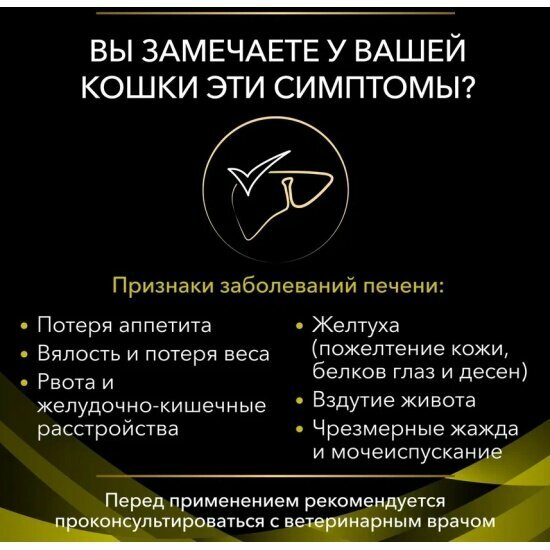 ВЫ ЗАМЕЧАЕТЕ У ВАШЕЙ КОШКИ ЭТИ СИМПТОМЫ?

Признаки заболеваний печени:

• Потеря аппетита
• Вялость и потеря веса
• Рвота и желудочно-кишечные расстройства

• Желтуха (пожелтение кожи, белков глаз и десен)
• Вздутие живота
• Чрезмерные жажда и мочеиспускание

Перед применением рекомендуется проконсультироваться с ветеринарным врачом